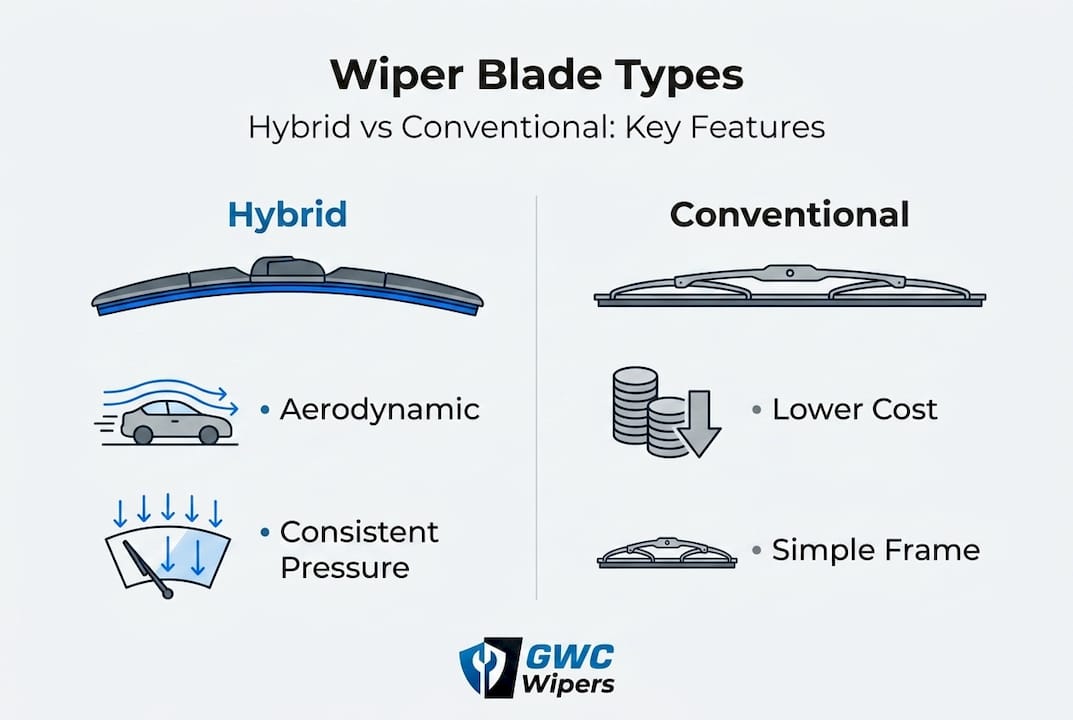 Wiper Blade Types

Hybrid vs Conventional: Key Features

Hybrid

• Aerodynamic

• Consistent Pressure

Conventional

• Lower Cost

• Simple Frame

GWC Wipers